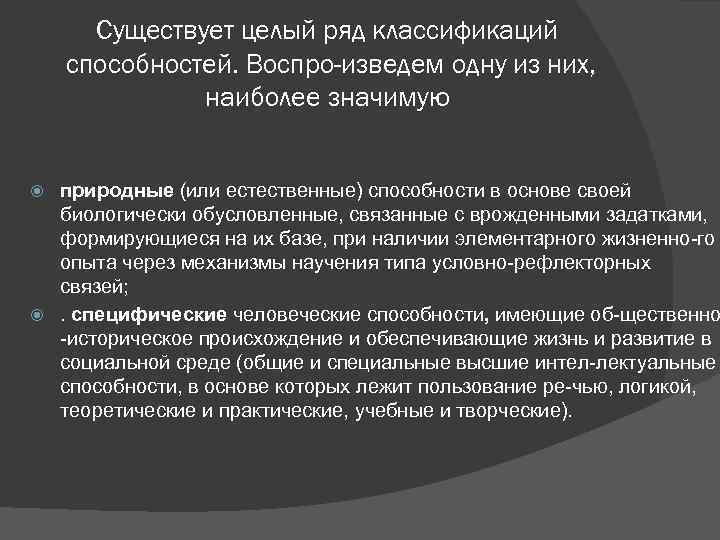 Существует целый ряд классификаций способностей. Воспро-изведем одну из них, наиболее значимую

природные (или естественные) способности в основе своей биологически обусловленные, связанные с врожденными задатками, формирующиеся на их базе, при наличии элементарного жизненно-го опыта через механизмы научения типа условно-рефлекторных связей;

. специфические человеческие способности, имеющие об-щественно -историческое происхождение и обеспечивающие жизнь и развитие в социальной среде (общие и специальные высшие интел-лектуальные способности, в основе которых лежит пользование ре-чью, логикой, теоретические и практические, учебные и творческие).